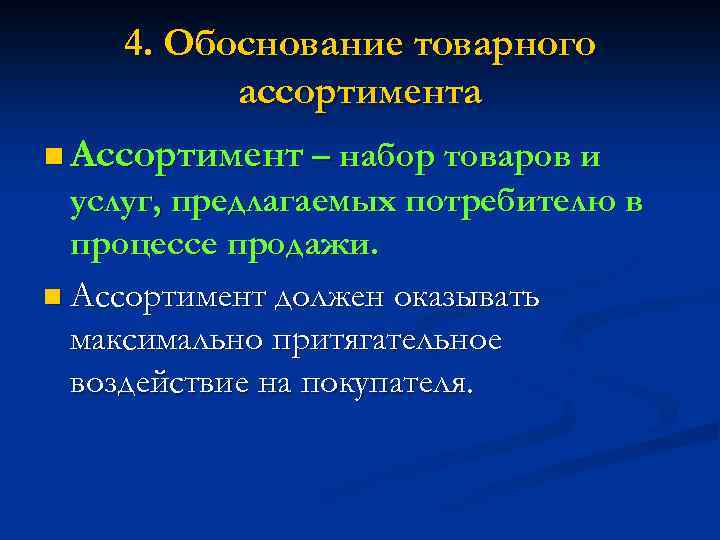 4. Обоснование товарного ассортимента

Ассортимент – набор товаров и услуг, предлагаемых потребителю в процессе продажи.

Ассортимент должен оказывать максимально притягательное воздействие на покупателя.